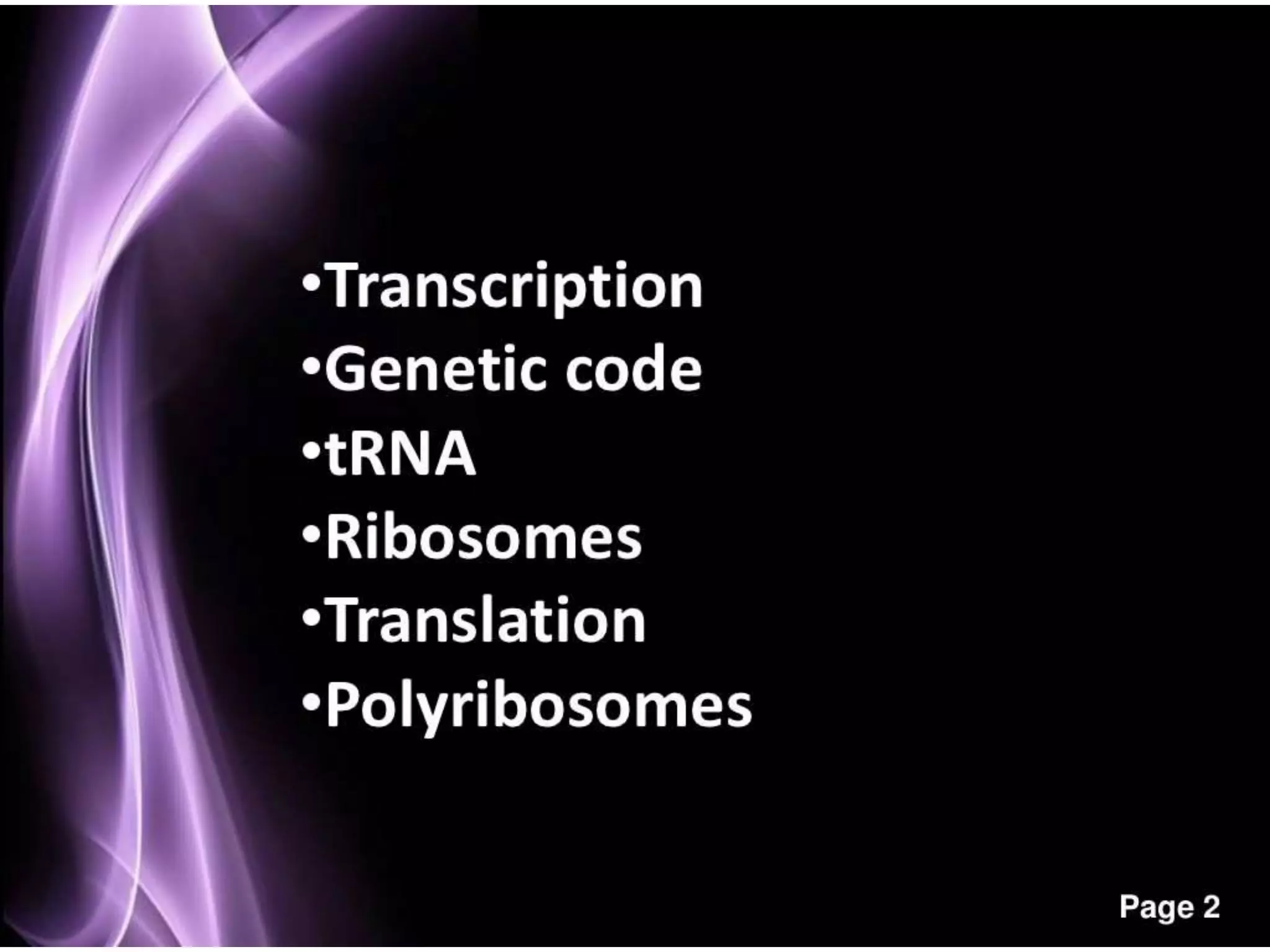 •Transcription
•Genetic code
•tRNA
•Ribosomes
•Translation
•Polyribosomes

Page 2